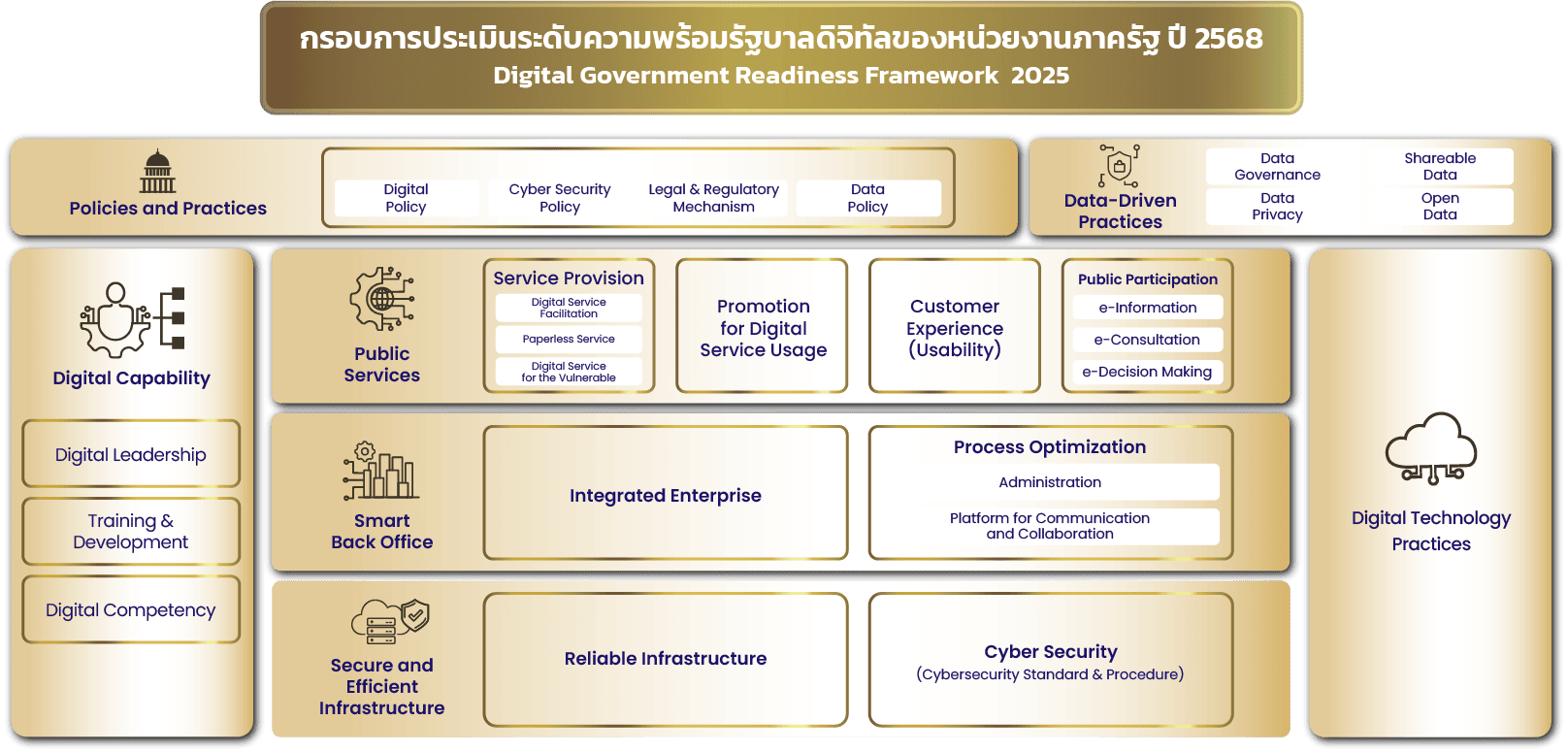 กรอบการประเมินระดับความพร้อมรัฐบาลดิจิทัลของหน่วยงานภาครัฐ ปี 2568
Digital Government Readiness Framework 2025

Policies and Practices

Digital Policy

Cyber Security Policy

Legal & Regulatory Mechanism

Data Policy

Data-Driven Practices

Data Governance

Shareable Data

Data Privacy

Open Data

Digital Capability

Digital Leadership

Training & Development

Digital Competency

Public Services

Service Provision

Digital Service Facilitation

Paperless Service

Digital Service for the Vulnerable

Promotion for Digital Service Usage

Customer Experience (Usability)

Public Participation

e-Information

e-Consultation

e-Decision Making

Smart Back Office

Integrated Enterprise

Process Optimization

Administration

Platform for Communication and Collaboration

Secure and Efficient Infrastructure

Reliable Infrastructure

Cyber Security
(Cybersecurity Standard & Procedure)

Digital Technology Practices